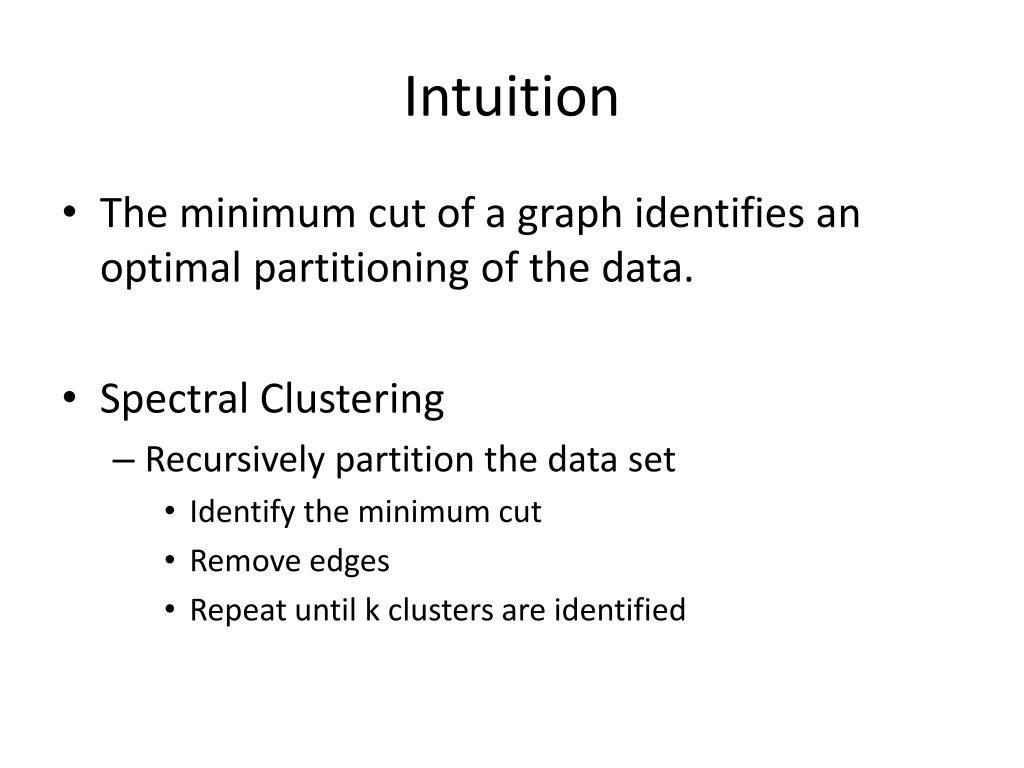 Intuition

• The minimum cut of a graph identifies an optimal partitioning of the data.

• Spectral Clustering
– Recursively partition the data set
• Identify the minimum cut
• Remove edges
• Repeat until k clusters are identified